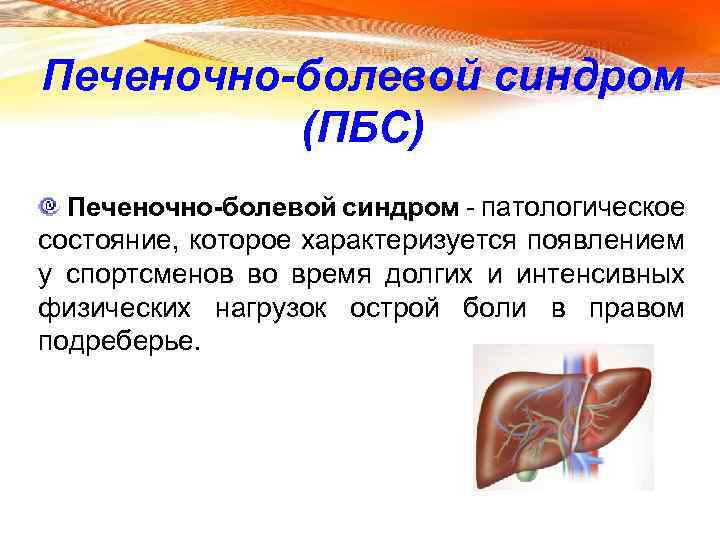 Печеночно-болевой синдром (ПБС)

Печеночно-болевой синдром - патологическое состояние, которое характеризуется появлением у спортсменов во время долгих и интенсивных физических нагрузок острой боли в правом подреберье.